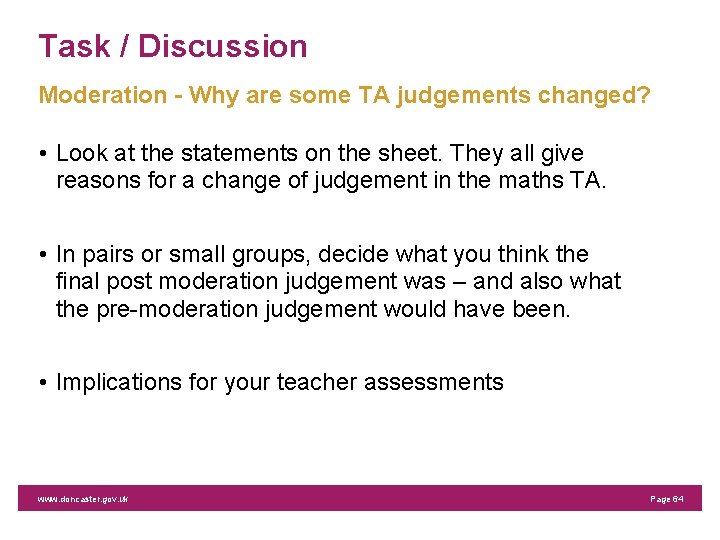 Task / Discussion

Moderation - Why are some TA judgements changed?

• Look at the statements on the sheet. They all give reasons for a change of judgement in the maths TA.

• In pairs or small groups, decide what you think the final post moderation judgement was – and also what the pre-moderation judgement would have been.

• Implications for your teacher assessments

www.doncaster.gov.uk

Page 64